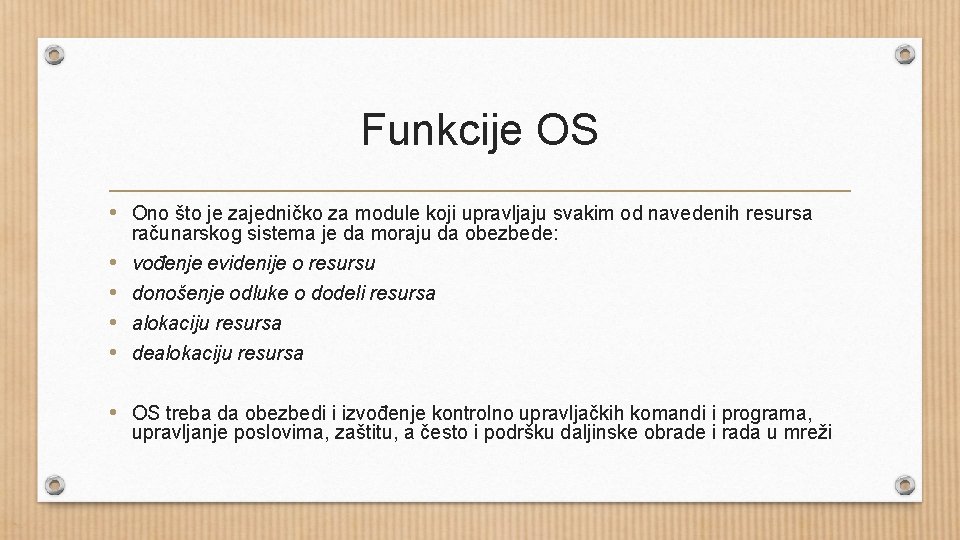 Funkcije OS

• Ono što je zajedničko za module koji upravljaju svakim od navedenih resursa računarskog sistema je da moraju da obezbede:
• vođenje evidenije o resursu
• donošenje odluke o dodeli resursa
• alokaciju resursa
• dealokaciju resursa

• OS treba da obezbedi i izvođenje kontrolno upravljačkih komandi i programa, upravljanje poslovima, zaštitu, a često i podršku daljinske obrade i rada u mreži